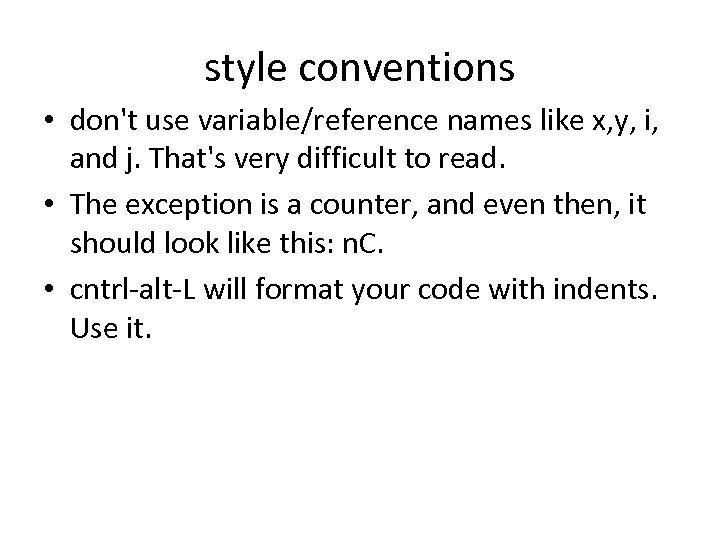 style conventions

• don't use variable/reference names like x,y, i, and j. That's very difficult to read.
• The exception is a counter, and even then, it should look like this: nC.
• cntrl-alt-L will format your code with indents. Use it.